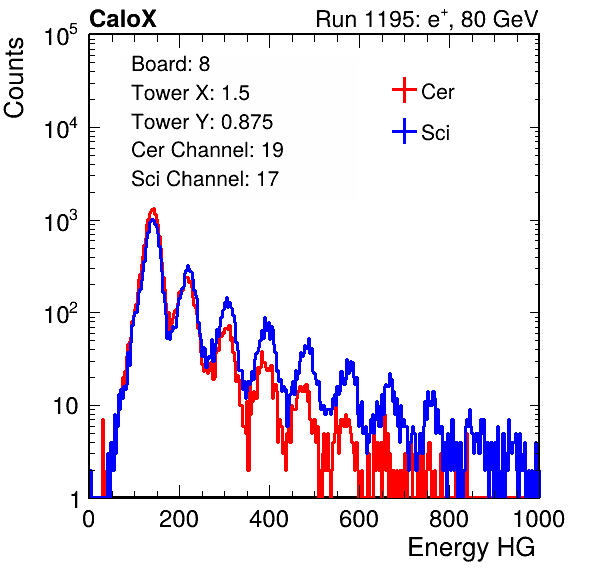 CaloX

Run 1195: $e^{+}$, 80 GeV

Counts

$10^5$
$10^4$
$10^3$
$10^2$
10
1

Board: 8
Tower X: 1.5
Tower Y: 0.875
Cer Channel: 19
Sci Channel: 17

Cer
Sci

0
200
400
600
800
1000

Energy HG